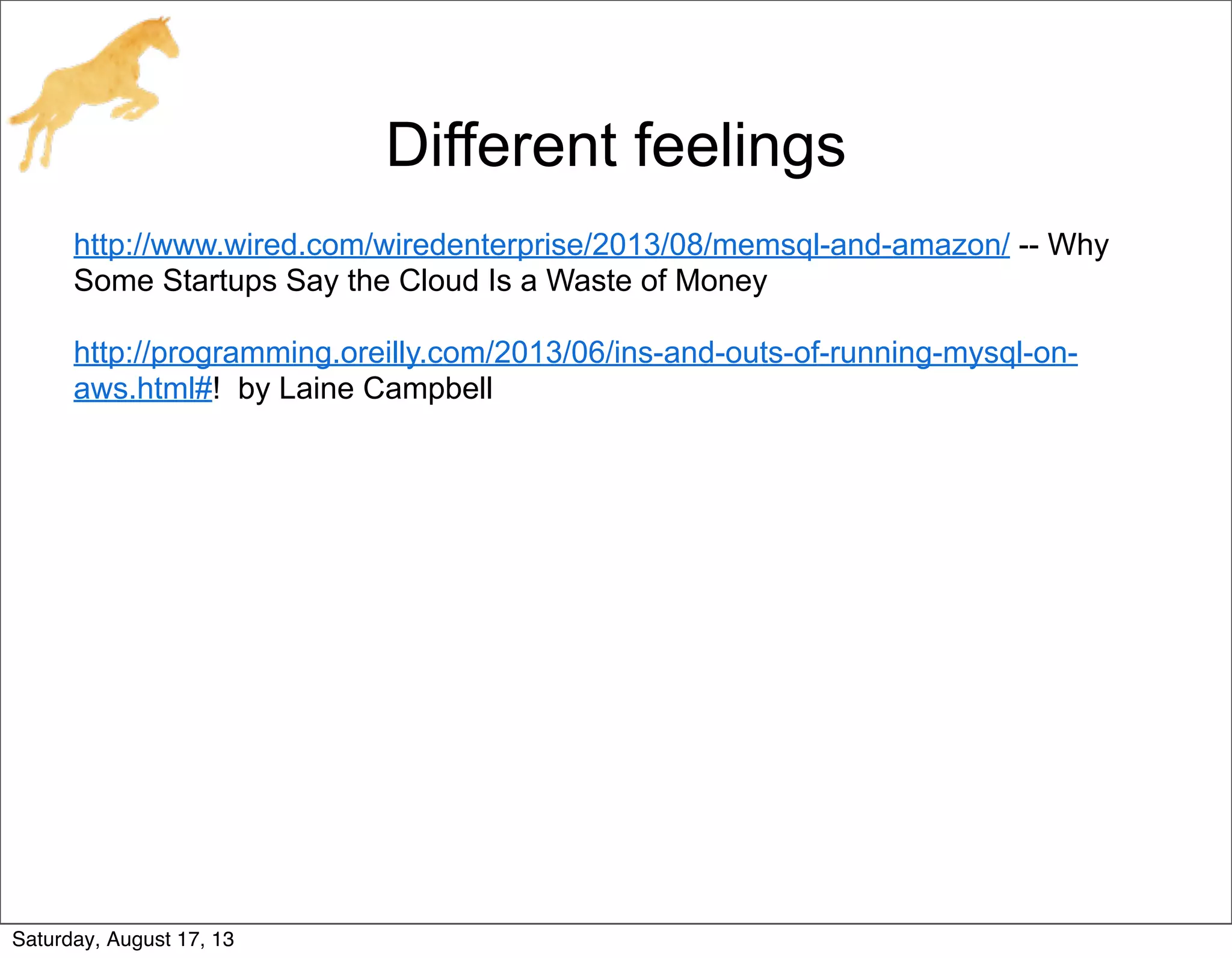 Different feelings

http://www.wired.com/wiredenterprise/2013/08/memsql-and-amazon/ -- Why Some Startups Say the Cloud Is a Waste of Money

http://programming.oreilly.com/2013/06/ins-and-outs-of-running-mysql-on-aws.html#! by Laine Campbell

Saturday, August 17, 13